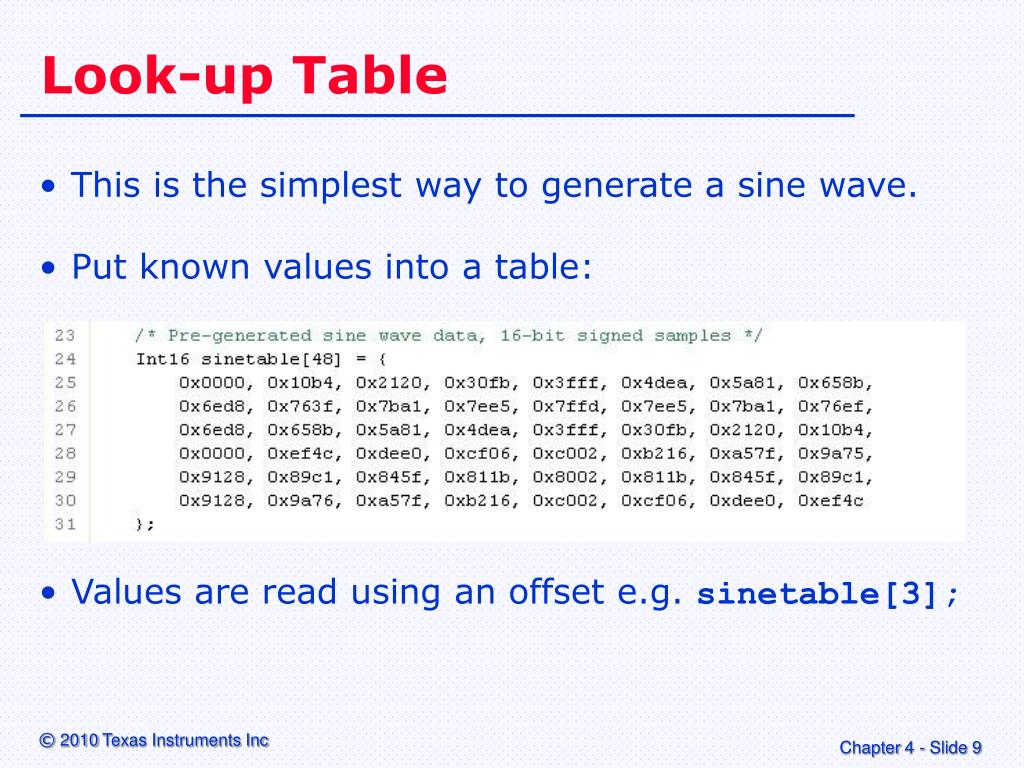 Look-up Table

• This is the simplest way to generate a sine wave.

• Put known values into a table:

23 /* Pre-generated sine wave data, 16-bit signed samples */
24 Int16 sinetable[48] = {
25 0x0000, 0x10b4, 0x2120, 0x30fb, 0x3fff, 0x4dea, 0x5a81, 0x658b,
26 0x6ed8, 0x763f, 0x7ba1, 0x7ee5, 0x7ffd, 0x7ee5, 0x7ba1, 0x76ef,
27 0x6ed8, 0x658b, 0x5a81, 0x4dea, 0x3fff, 0x30fb, 0x2120, 0x10b4,
28 0x0000, 0xef4c, 0xdee0, 0xcf06, 0xc002, 0xb216, 0xa57f, 0x9a75,
29 0x9128, 0x89c1, 0x845f, 0x811b, 0x8002, 0x811b, 0x845f, 0x89c1,
30 0x9128, 0x9a76, 0xa57f, 0xb216, 0xc002, 0xcf06, 0xdee0, 0xef4c
31 };

• Values are read using an offset e.g. sinetable[3];

© 2010 Texas Instruments Inc

Chapter 4 - Slide 9